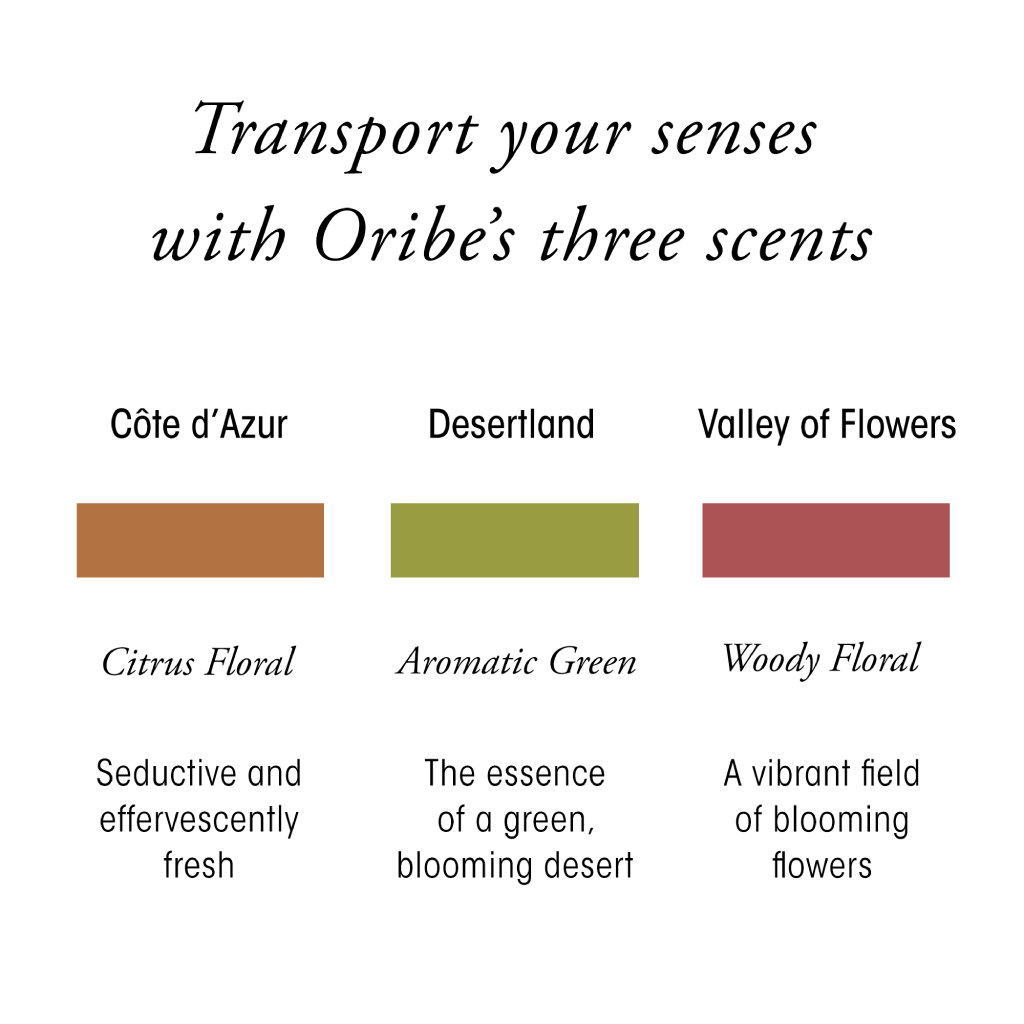 Transport your senses with Oribe's three scents

Côte d'Azur

Citrus Floral

Seductive and effervescently fresh

Desertland

Aromatic Green

The essence of a green, blooming desert

Valley of Flowers

Woody Floral

A vibrant field of blooming flowers